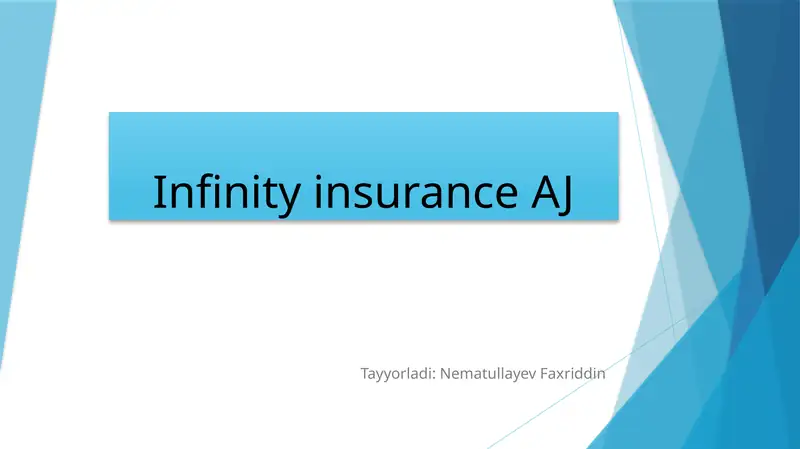 Infinity insurance AJ

Tayyorladi: Nematullayev Faxriddin